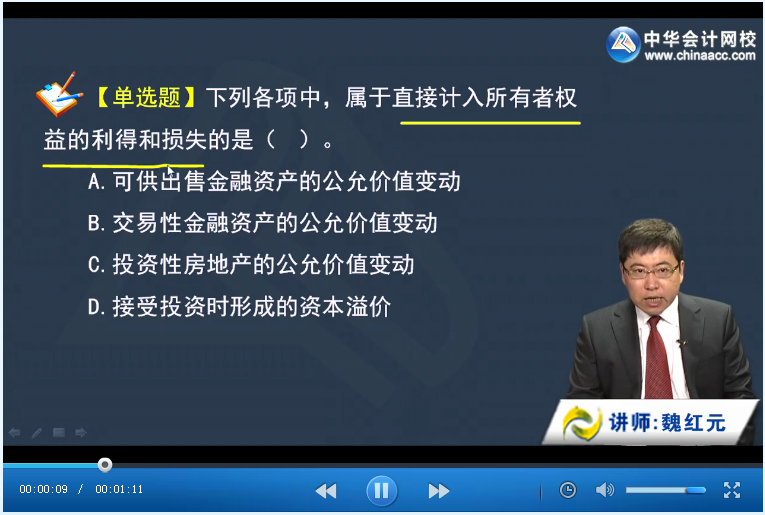 中华会计网校
www.chinaacc.com

【单选题】下列各项中，属于直接计入所有者权益的利得和损失的是（ ）。

A.可供出售金融资产的公允价值变动

B.交易性金融资产的公允价值变动

C.投资性房地产的公允价值变动

D.接受投资时形成的资本溢价

讲师:魏红元

00:00:09 / 00:01:11